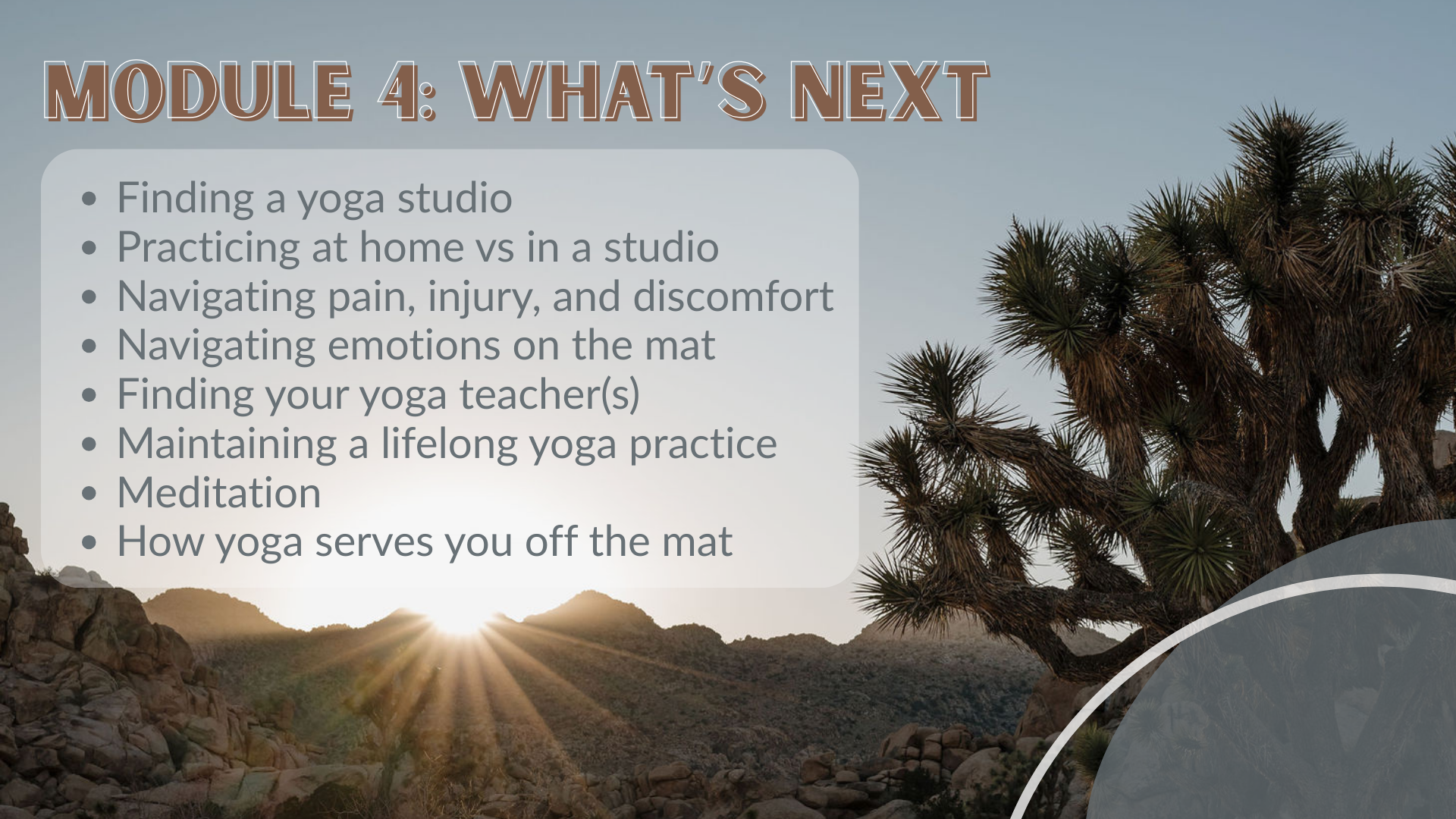 MODULE 4: WHAT'S NEXT

- Finding a yoga studio
- Practicing at home vs in a studio
- Navigating pain, injury, and discomfort
- Navigating emotions on the mat
- Finding your yoga teacher(s)
- Maintaining a lifelong yoga practice
- Meditation
- How yoga serves you off the mat